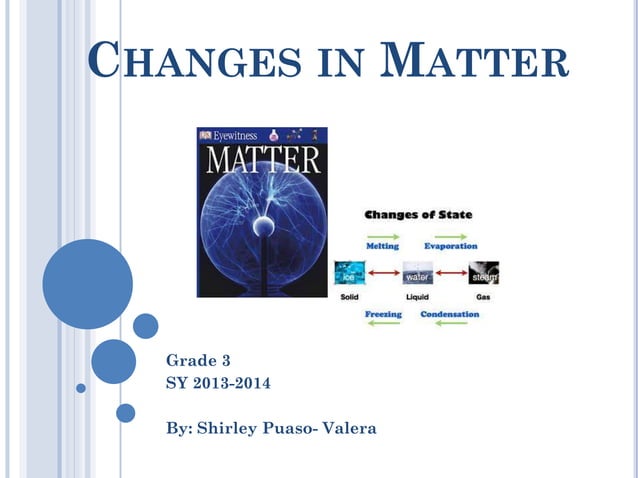 CHANGES IN MATTER

DK Eyewitness

MATTER

Changes of State

Melting

Evaporation

ice

water

steam

Solid

Liquid

Gas

Freezing

Condensation

Grade 3
SY 2013-2014

By: Shirley Puaso- Valera